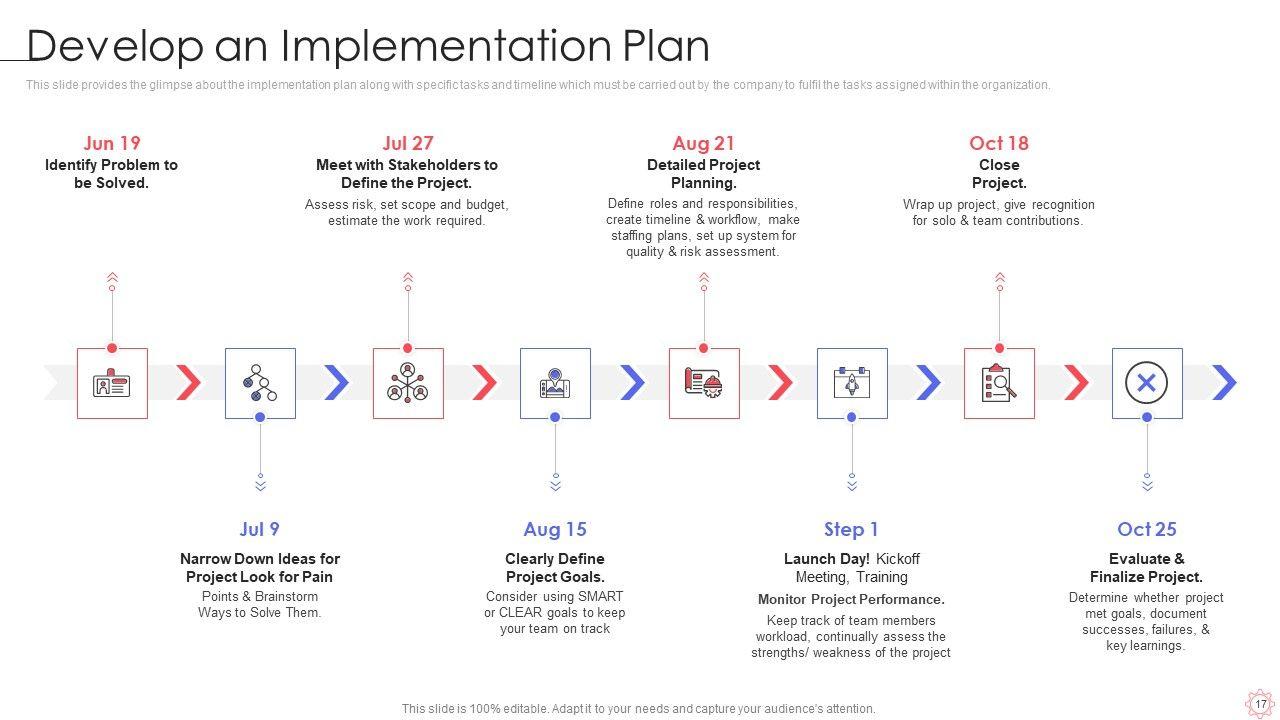 Develop an Implementation Plan

This slide provides the glimpse about the implementation plan along with specific tasks and timeline which must be carried out by the company to fulfil the tasks assigned within the organization.

Jun 19
Identify Problem to be Solved.

Jul 27
Meet with Stakeholders to Define the Project.
Assess risk, set scope and budget, estimate the work required.

Aug 21
Detailed Project Planning.
Define roles and responsibilities, create timeline & workflow, make staffing plans, set up system for quality & risk assessment.

Oct 18
Close Project.
Wrap up project, give recognition for solo & team contributions.

Jul 9
Narrow Down Ideas for Project Look for Pain
Points & Brainstorm Ways to Solve Them.

Aug 15
Clearly Define Project Goals.
Consider using SMART or CLEAR goals to keep your team on track

Step 1
Launch Day! Kickoff Meeting, Training
Monitor Project Performance.
Keep track of team members workload, continually assess the strengths/ weakness of the project

Oct 25
Evaluate & Finalize Project.
Determine whether project met goals, document successes, failures, & key learnings.

This slide is 100% editable. Adapt it to your needs and capture your audience's attention.

17